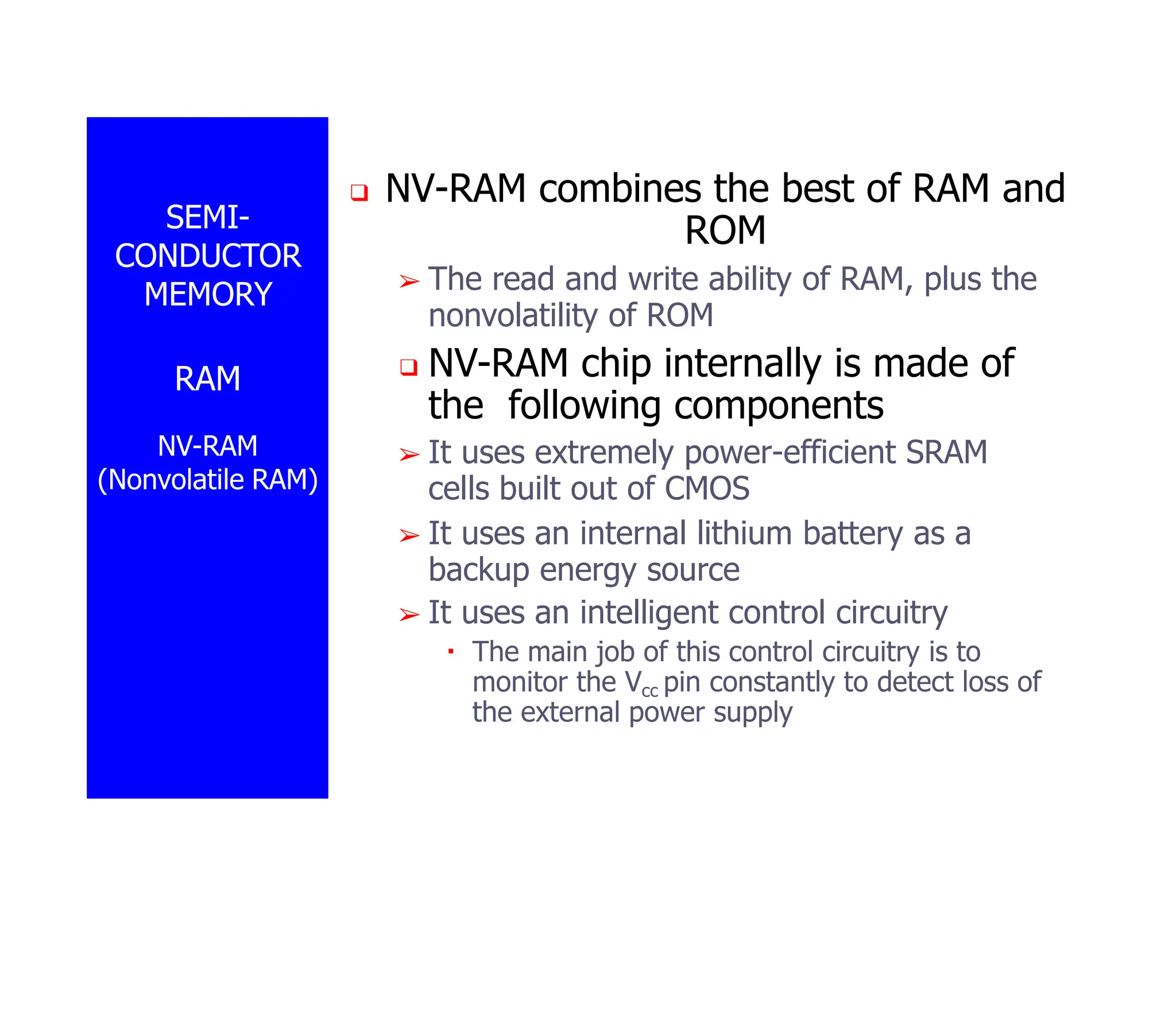 SEMI-CONDUCTOR MEMORY

RAM

NV-RAM (Nonvolatile RAM)

❑ NV-RAM combines the best of RAM and ROM

➢ The read and write ability of RAM, plus the nonvolatility of ROM

❑ NV-RAM chip internally is made of the following components

➢ It uses extremely power-efficient SRAM cells built out of CMOS

➢ It uses an internal lithium battery as a backup energy source

➢ It uses an intelligent control circuitry

▪ The main job of this control circuitry is to monitor the $V_{cc}$ pin constantly to detect loss of the external power supply